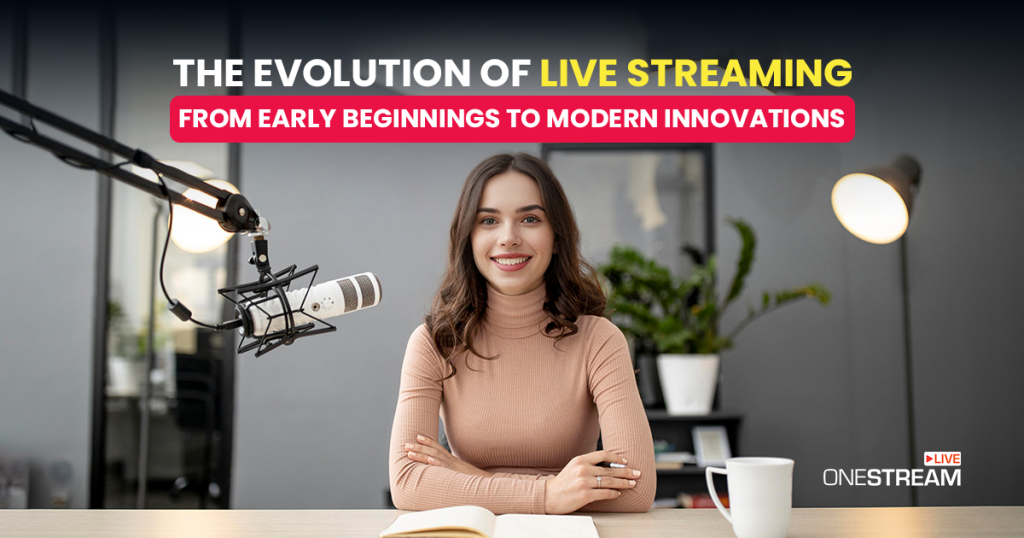 THE EVOLUTION OF LIVE STREAMING
FROM EARLY BEGINNINGS TO MODERN INNOVATIONS

LIVE
ONESTREAM